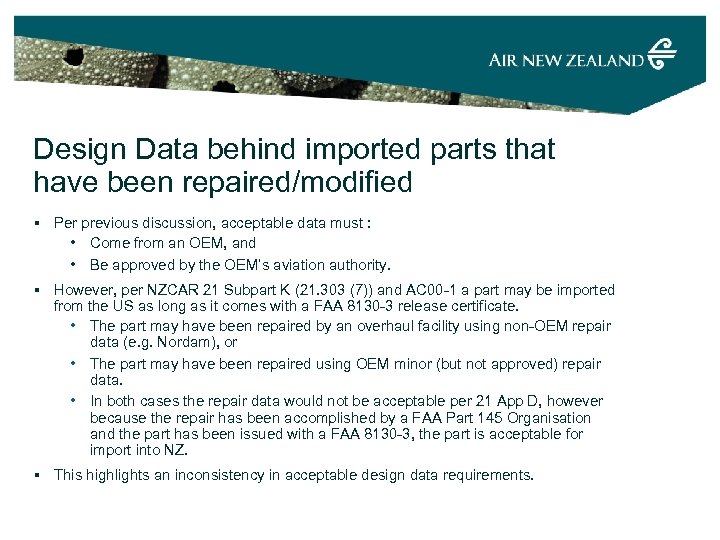 AIR NEW ZEALAND

Design Data behind imported parts that have been repaired/modified

▪ Per previous discussion, acceptable data must :
• Come from an OEM, and
• Be approved by the OEM's aviation authority.

▪ However, per NZCAR 21 Subpart K (21.303 (7)) and AC00-1 a part may be imported from the US as long as it comes with a FAA 8130-3 release certificate.
• The part may have been repaired by an overhaul facility using non-OEM repair data (e.g. Nordam), or
• The part may have been repaired using OEM minor (but not approved) repair data.
• In both cases the repair data would not be acceptable per 21 App D, however because the repair has been accomplished by a FAA Part 145 Organisation and the part has been issued with a FAA 8130-3, the part is acceptable for import into NZ.

▪ This highlights an inconsistency in acceptable design data requirements.